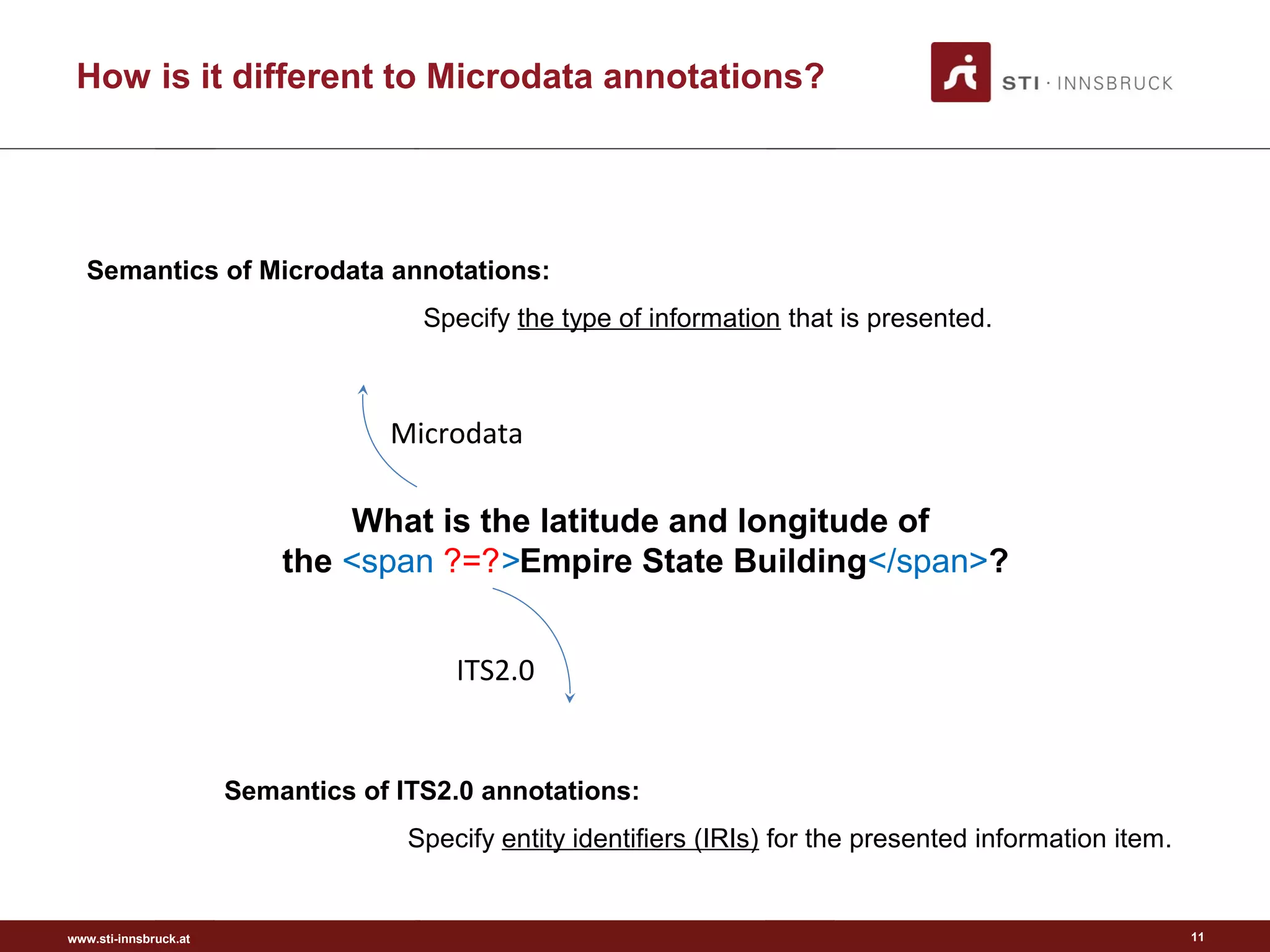 How is it different to Microdata annotations?

STI · INNSBRUCK

Semantics of Microdata annotations:

Specify the type of information that is presented.

Microdata

What is the latitude and longitude of the <span ?=?>Empire State Building</span>?

ITS2.0

Semantics of ITS2.0 annotations:

Specify entity identifiers (IRIs) for the presented information item.

www.sti-innsbruck.at

11